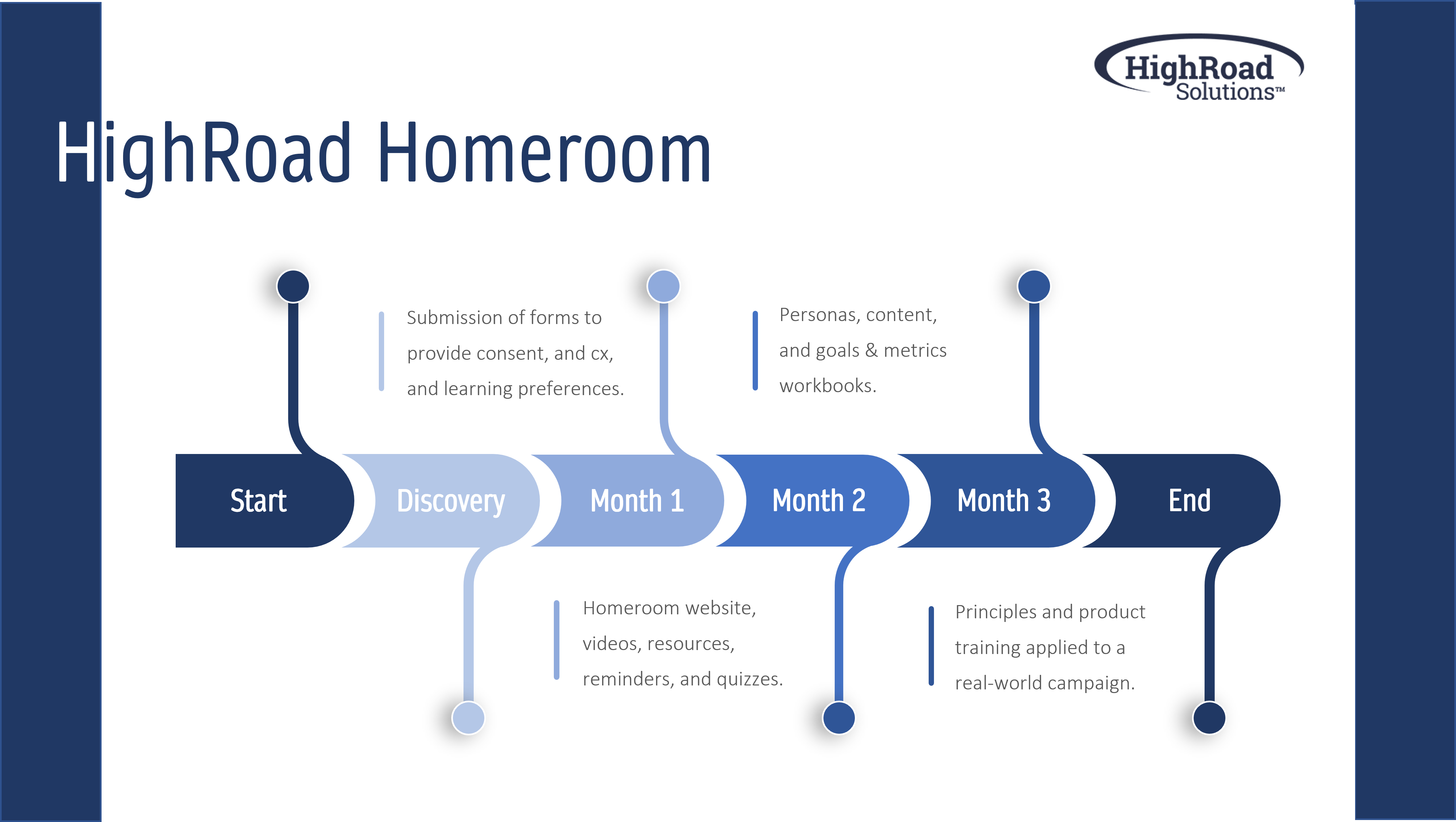 HighRoad Solutions™

HighRoad Homeroom

Submission of forms to provide consent, and cx, and learning preferences.

Personas, content, and goals & metrics workbooks.

Start

Discovery

Month 1

Month 2

Month 3

End

Homeroom website, videos, resources, reminders, and quizzes.

Principles and product training applied to a real-world campaign.